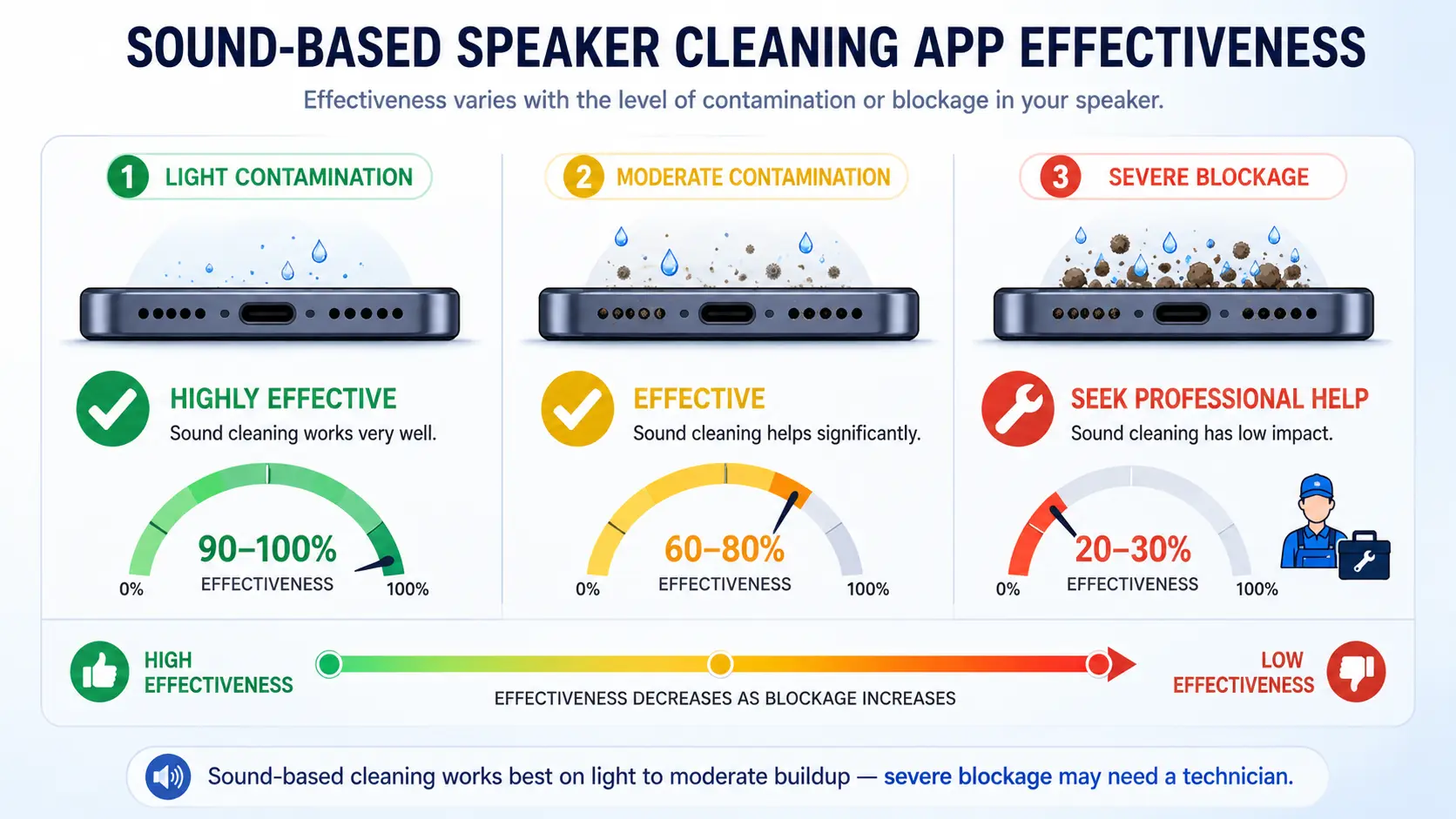 SOUND-BASED SPEAKER CLEANING APP EFFECTIVENESS

Effectiveness varies with the level of contamination or blockage in your speaker.

1 LIGHT CONTAMINATION

HIGHLY EFFECTIVE
Sound cleaning works very well.

90–100%
EFFECTIVENESS
0%
100%

2 MODERATE CONTAMINATION

EFFECTIVE
Sound cleaning helps significantly.

60–80%
EFFECTIVENESS
0%
100%

3 SEVERE BLOCKAGE

SEEK PROFESSIONAL HELP
Sound cleaning has low impact.

20–30%
EFFECTIVENESS
0%
100%

HIGH EFFECTIVENESS

EFFECTIVENESS DECREASES AS BLOCKAGE INCREASES

LOW EFFECTIVENESS

Sound-based cleaning works best on light to moderate buildup — severe blockage may need a technician.